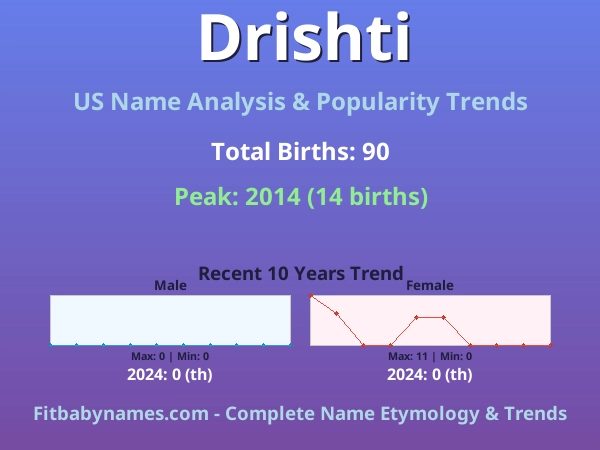 Drishti

US Name Analysis & Popularity Trends

Total Births: 90

Peak: 2014 (14 births)

Recent 10 Years Trend

Male

Max: 0 | Min: 0

2024: 0 (th)

Female

Max: 11 | Min: 0

2024: 0 (th)

Fitbabynames.com - Complete Name Etymology & Trends